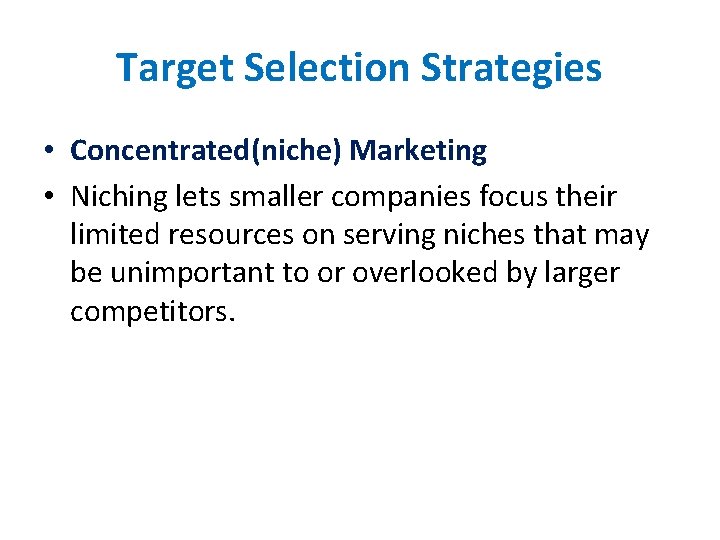 Target Selection Strategies

• Concentrated(niche) Marketing
• Niching lets smaller companies focus their limited resources on serving niches that may be unimportant to or overlooked by larger competitors.